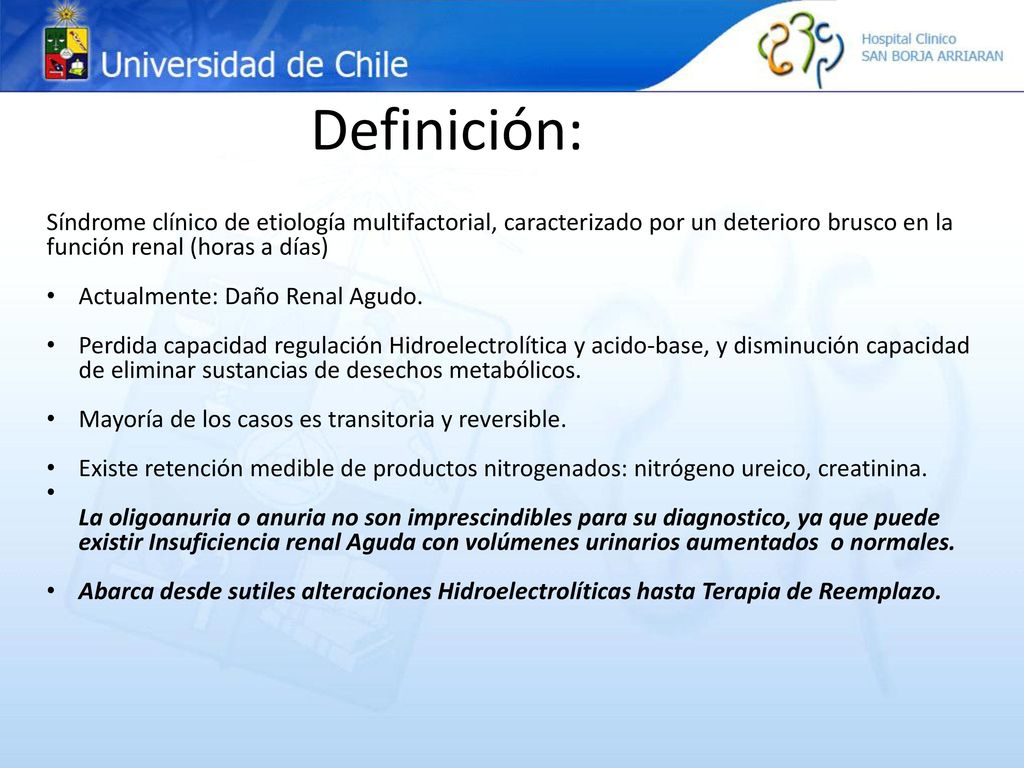 Universidad de Chile

Hospital Clinico
SAN BORJA ARRIARAN

Definición:

Síndrome clínico de etiología multifactorial, caracterizado por un deterioro brusco en la función renal (horas a días)

• Actualmente: Daño Renal Agudo.

• Perdida capacidad regulación Hidroelectrolítica y acido-base, y disminución capacidad de eliminar sustancias de desechos metabólicos.

• Mayoría de los casos es transitoria y reversible.

• Existe retención medible de productos nitrogenados: nitrógeno ureico, creatinina.

• La oligoanuria o anuria no son imprescindibles para su diagnostico, ya que puede existir Insuficiencia renal Aguda con volúmenes urinarios aumentados o normales.

• Abarca desde sutiles alteraciones Hidroelectrolíticas hasta Terapia de Reemplazo.